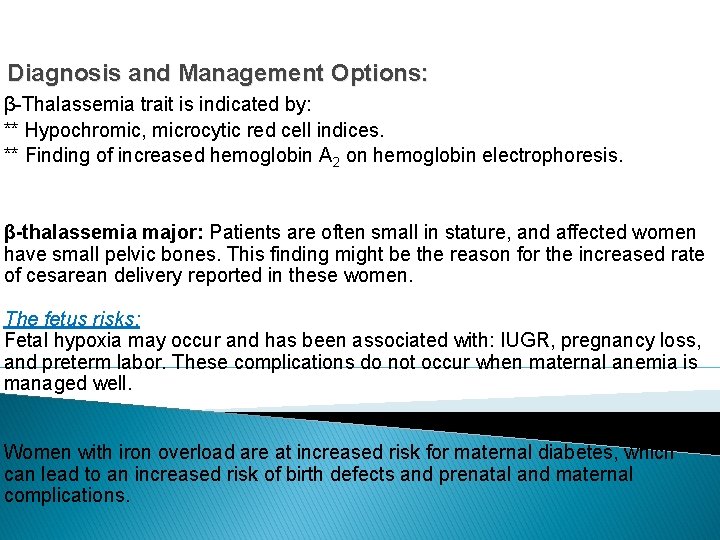 Diagnosis and Management Options:

β-Thalassemia trait is indicated by:
** Hypochromic, microcytic red cell indices.
** Finding of increased hemoglobin $A_2$ on hemoglobin electrophoresis.

β-thalassemia major: Patients are often small in stature, and affected women have small pelvic bones. This finding might be the reason for the increased rate of cesarean delivery reported in these women.

The fetus risks:
Fetal hypoxia may occur and has been associated with: IUGR, pregnancy loss, and preterm labor. These complications do not occur when maternal anemia is managed well.

Women with iron overload are at increased risk for maternal diabetes, which can lead to an increased risk of birth defects and prenatal and maternal complications.